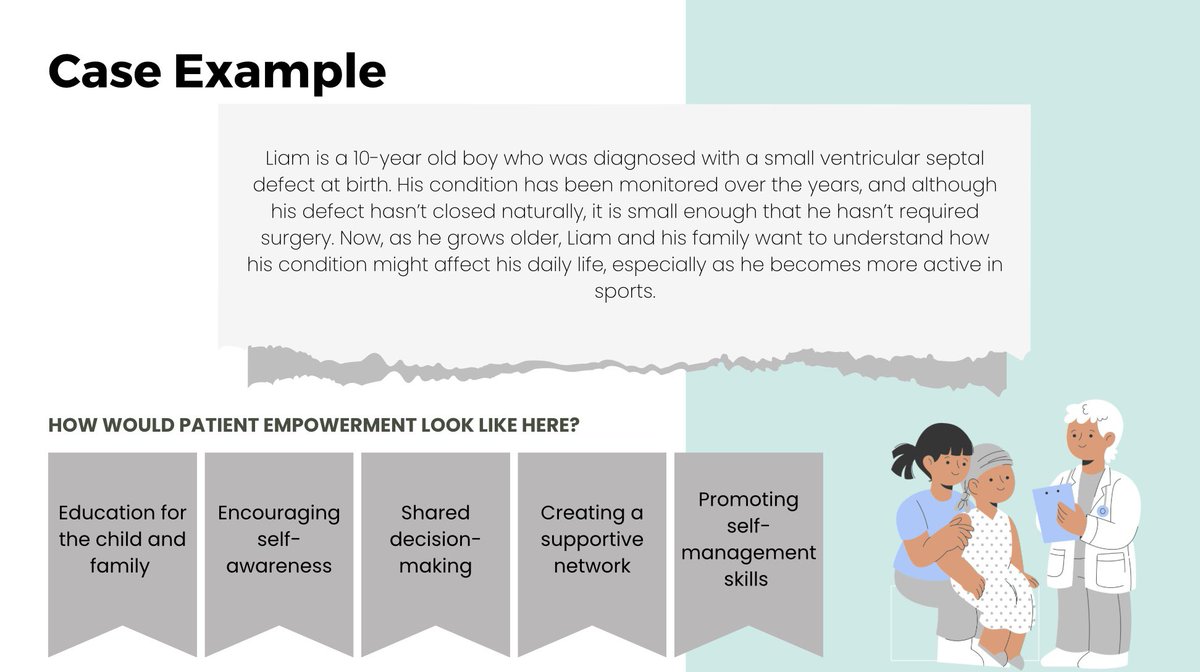 Case Example

Liam is a 10-year old boy who was diagnosed with a small ventricular septal defect at birth. His condition has been monitored over the years, and although his defect hasn't closed naturally, it is small enough that he hasn't required surgery. Now, as he grows older, Liam and his family want to understand how his condition might affect his daily life, especially as he becomes more active in sports.

HOW WOULD PATIENT EMPOWERMENT LOOK LIKE HERE?

Education for the child and family

Encouraging self-awareness

Shared decision-making

Creating a supportive network

Promoting self-management skills